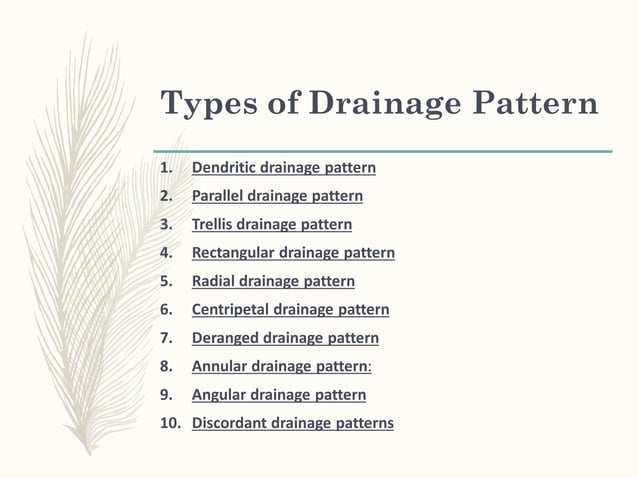 Types of Drainage Pattern

1. Dendritic drainage pattern
2. Parallel drainage pattern
3. Trellis drainage pattern
4. Rectangular drainage pattern
5. Radial drainage pattern
6. Centripetal drainage pattern
7. Deranged drainage pattern
8. Annular drainage pattern:
9. Angular drainage pattern
10. Discordant drainage patterns